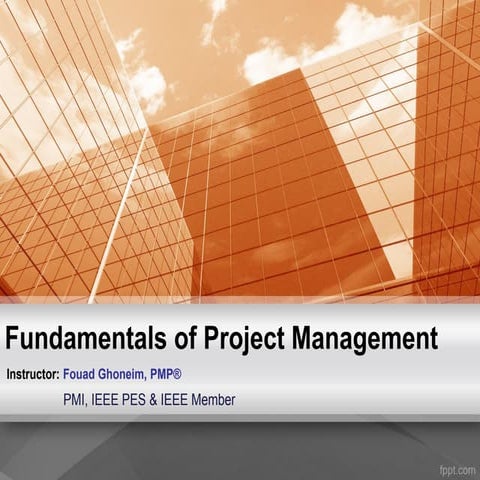 Fundamentals of Project Management

Instructor: Fouad Ghoneim, PMP®

PMI, IEEE PES & IEEE Member

fppt.com